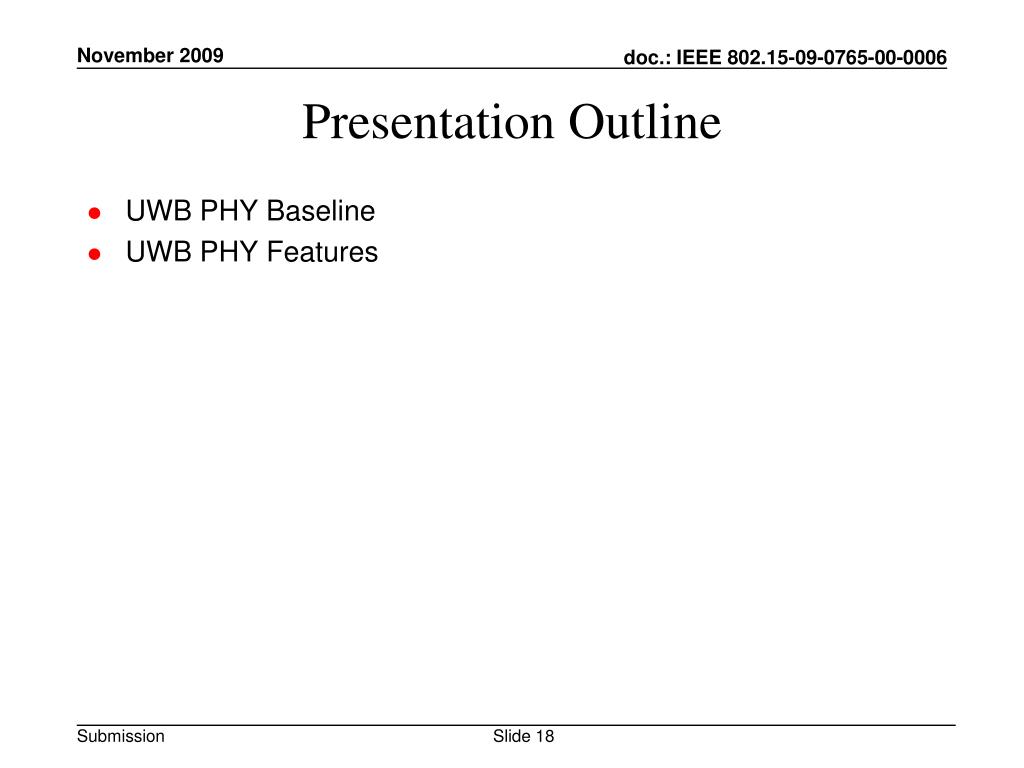 November 2009

doc.: IEEE 802.15-09-0765-00-0006

Presentation Outline

- UWB PHY Baseline
- UWB PHY Features

Submission

Slide 18